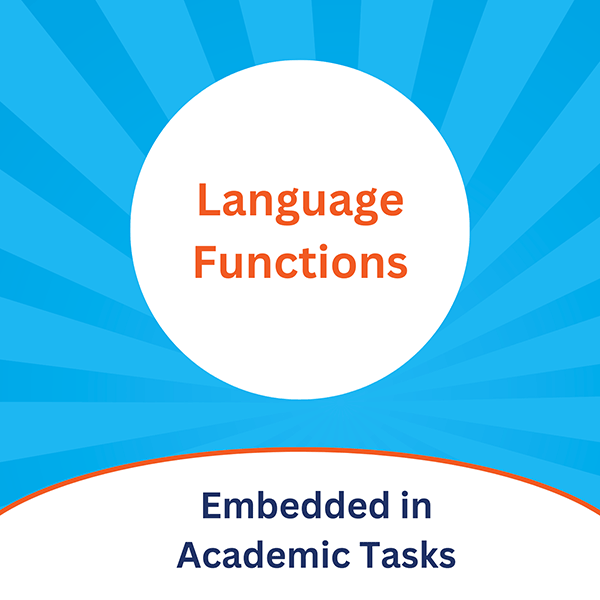 Language Functions

Embedded in Academic Tasks